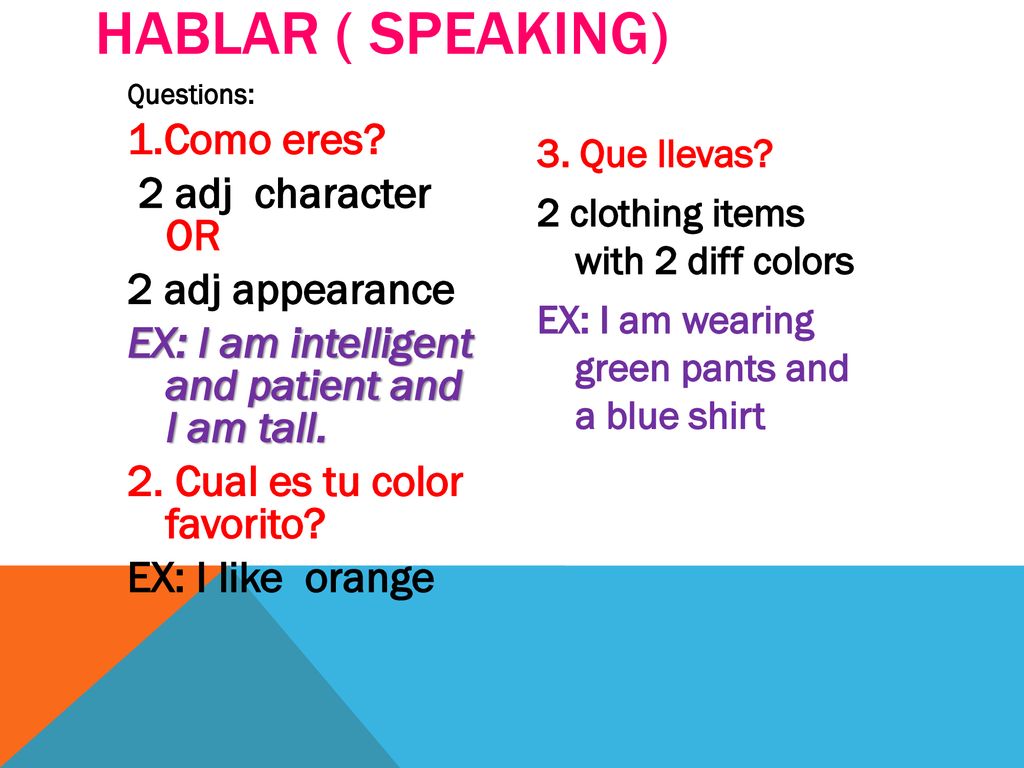 HABLAR ( SPEAKING)

Questions:

1.Como eres?

2 adj character OR

2 adj appearance

EX: I am intelligent and patient and I am tall.

2. Cual es tu color favorito?

EX: I like orange

3. Que llevas?

2 clothing items with 2 diff colors

EX: I am wearing green pants and a blue shirt